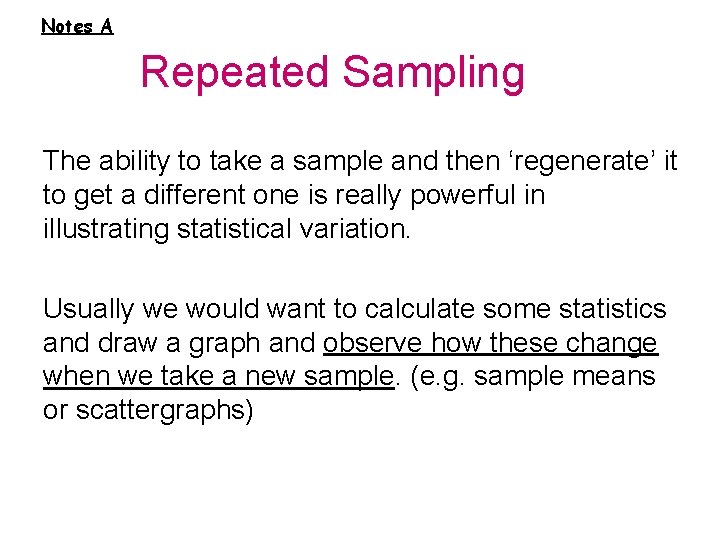 Notes A

Repeated Sampling

The ability to take a sample and then ‘regenerate’ it to get a different one is really powerful in illustrating statistical variation.

Usually we would want to calculate some statistics and draw a graph and observe how these change when we take a new sample. (e.g. sample means or scattergraphs)